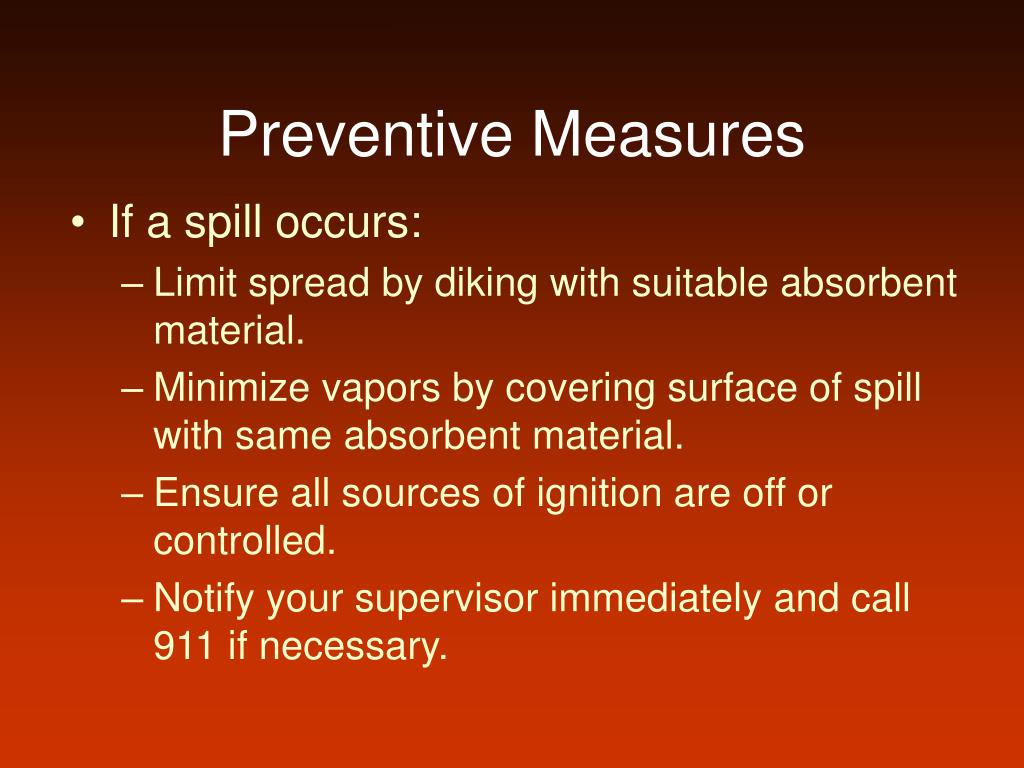 Preventive Measures

• If a spill occurs:
– Limit spread by diking with suitable absorbent material.
– Minimize vapors by covering surface of spill with same absorbent material.
– Ensure all sources of ignition are off or controlled.
– Notify your supervisor immediately and call 911 if necessary.